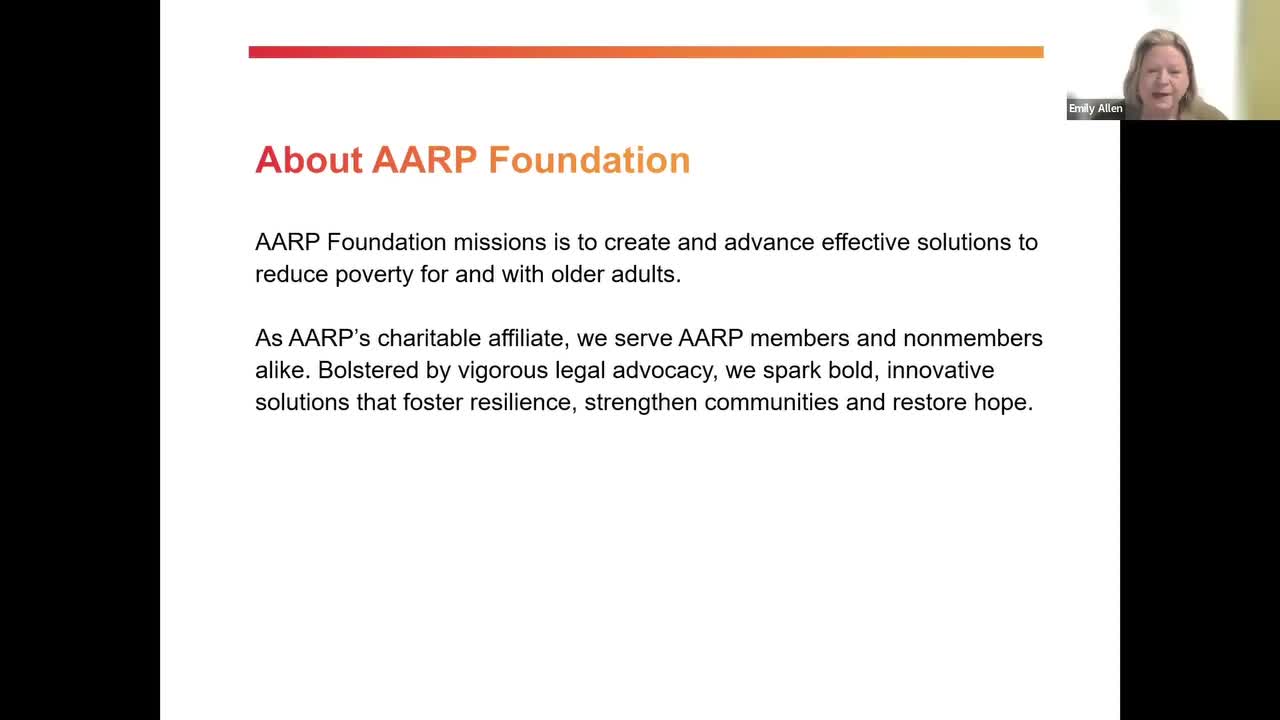 Emily Allen

About AARP Foundation

AARP Foundation missions is to create and advance effective solutions to reduce poverty for and with older adults.

As AARP's charitable affiliate, we serve AARP members and nonmembers alike. Bolstered by vigorous legal advocacy, we spark bold, innovative solutions that foster resilience, strengthen communities and restore hope.